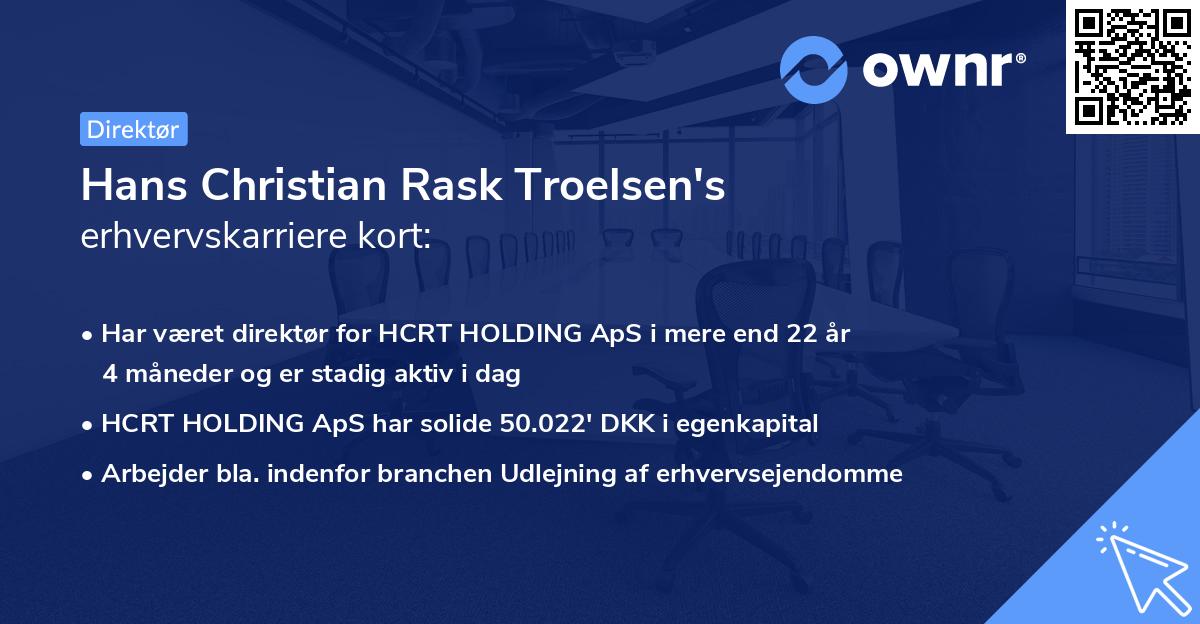 ownr®

Direktør

Hans Christian Rask Troelsen's
erhvervskarriere kort:

• Har været direktør for HCRT HOLDING ApS i mere end 22 år 4 måneder og er stadig aktiv i dag
• HCRT HOLDING ApS har solide 50.022' DKK i egenkapital
• Arbejder bla. indenfor branchen Udlejning af erhvervsejendomme